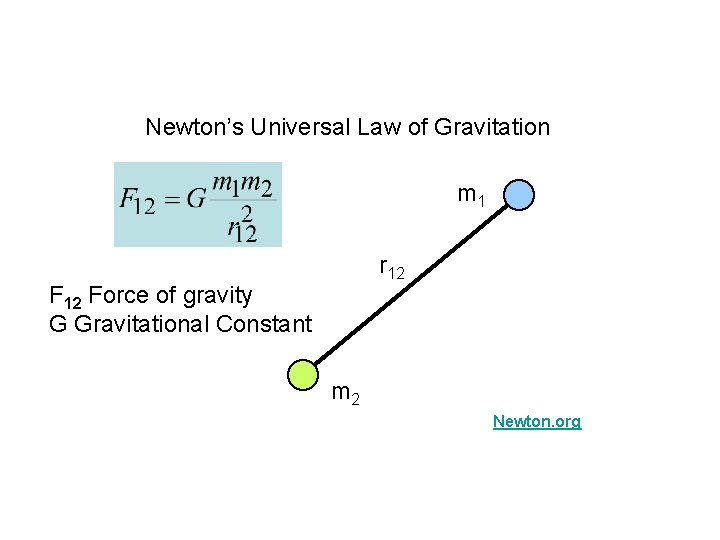 Newton's Universal Law of Gravitation

$F_{12} = G\frac{m_1 m_2}{r_{12}^2}$

$m_1$

$r_{12}$

$F_{12}$ Force of gravity
G Gravitational Constant

$m_2$

Newton.org